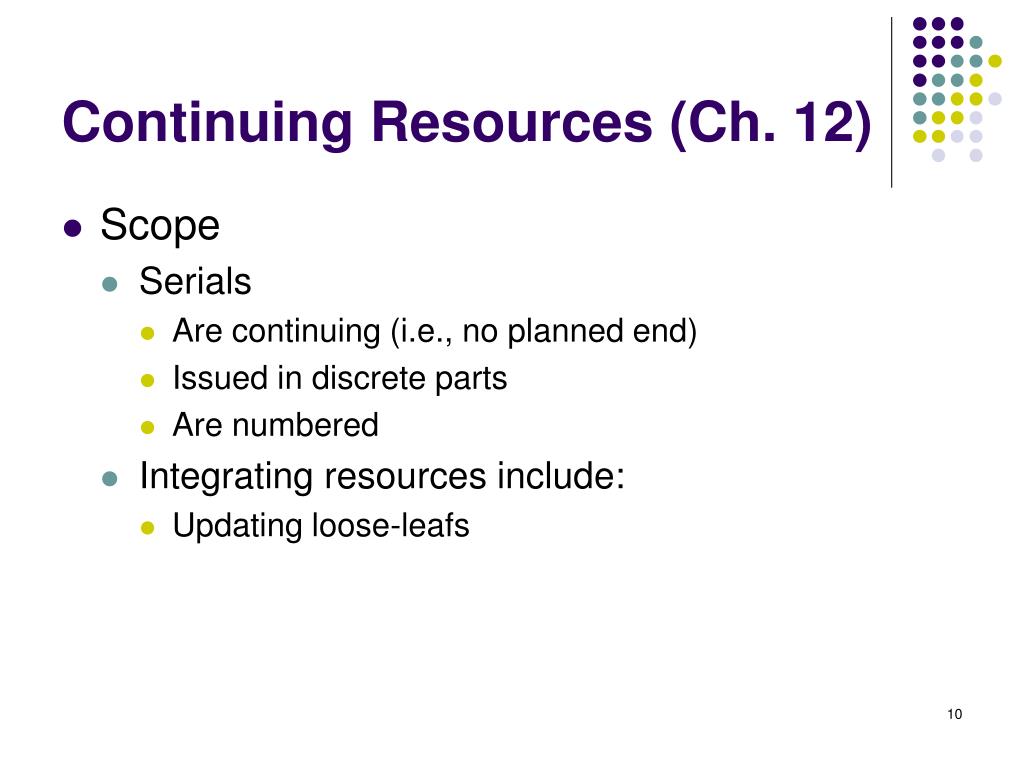 Continuing Resources (Ch. 12)

- Scope
  - Serials
    - Are continuing (i.e., no planned end)
    - Issued in discrete parts
    - Are numbered
  - Integrating resources include:
    - Updating loose-leafs

10